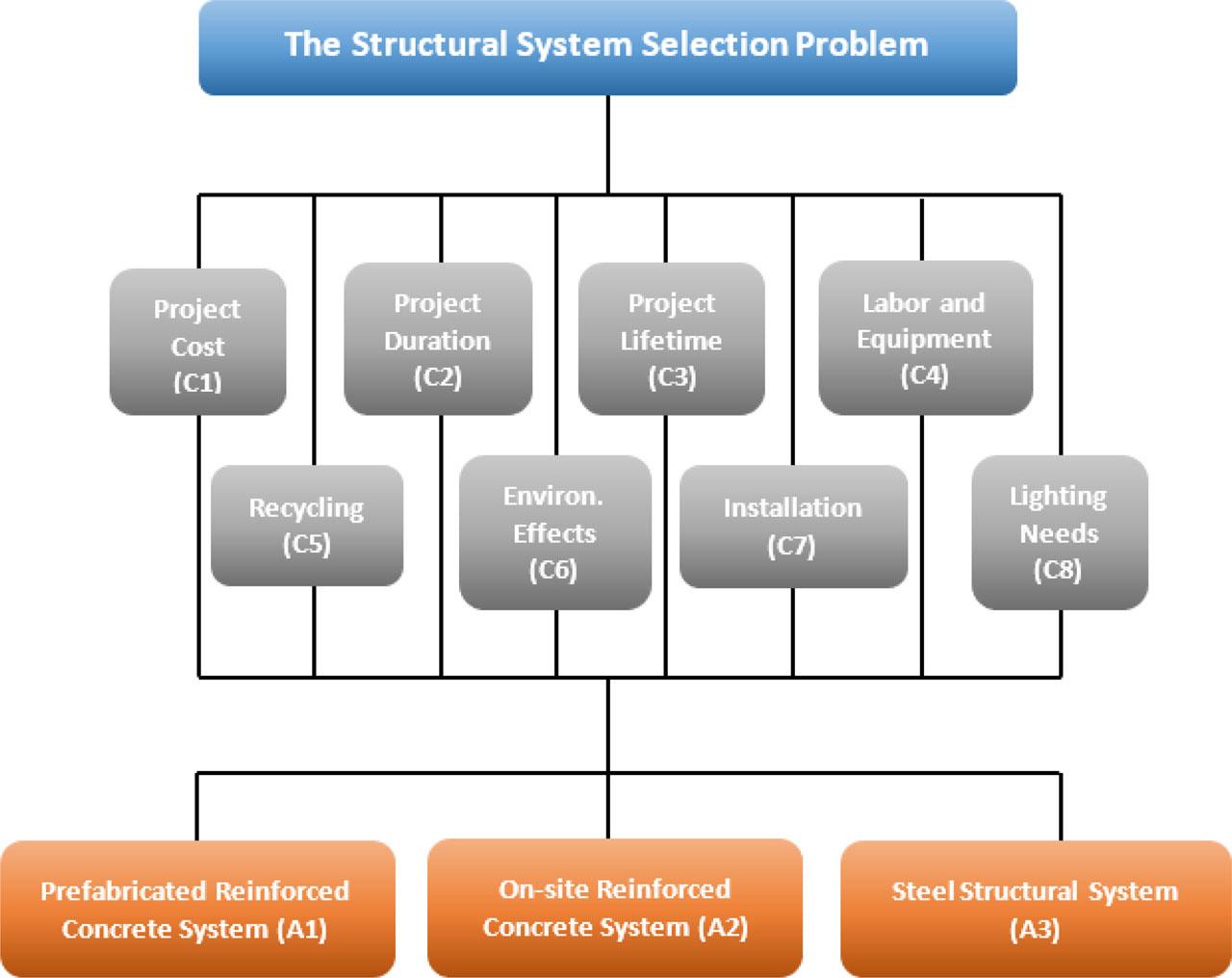 The Structural System Selection Problem

Project Cost (C1)

Project Duration (C2)

Project Lifetime (C3)

Labor and Equipment (C4)

Recycling (C5)

Environ. Effects (C6)

Installation (C7)

Lighting Needs (C8)

Prefabricated Reinforced Concrete System (A1)

On-site Reinforced Concrete System (A2)

Steel Structural System (A3)